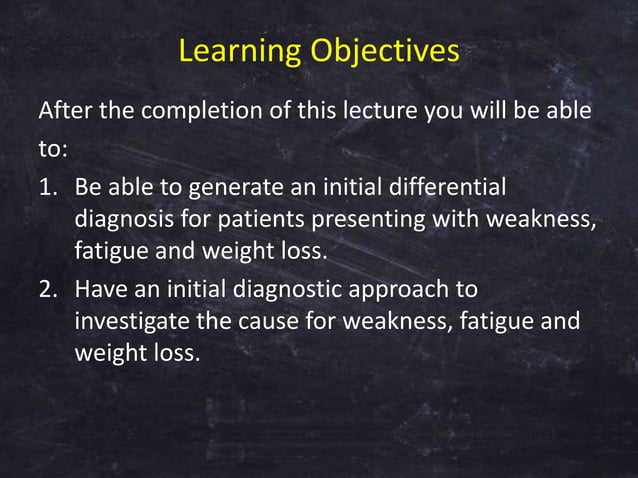 Learning Objectives

After the completion of this lecture you will be able to:

1. Be able to generate an initial differential diagnosis for patients presenting with weakness, fatigue and weight loss.
2. Have an initial diagnostic approach to investigate the cause for weakness, fatigue and weight loss.